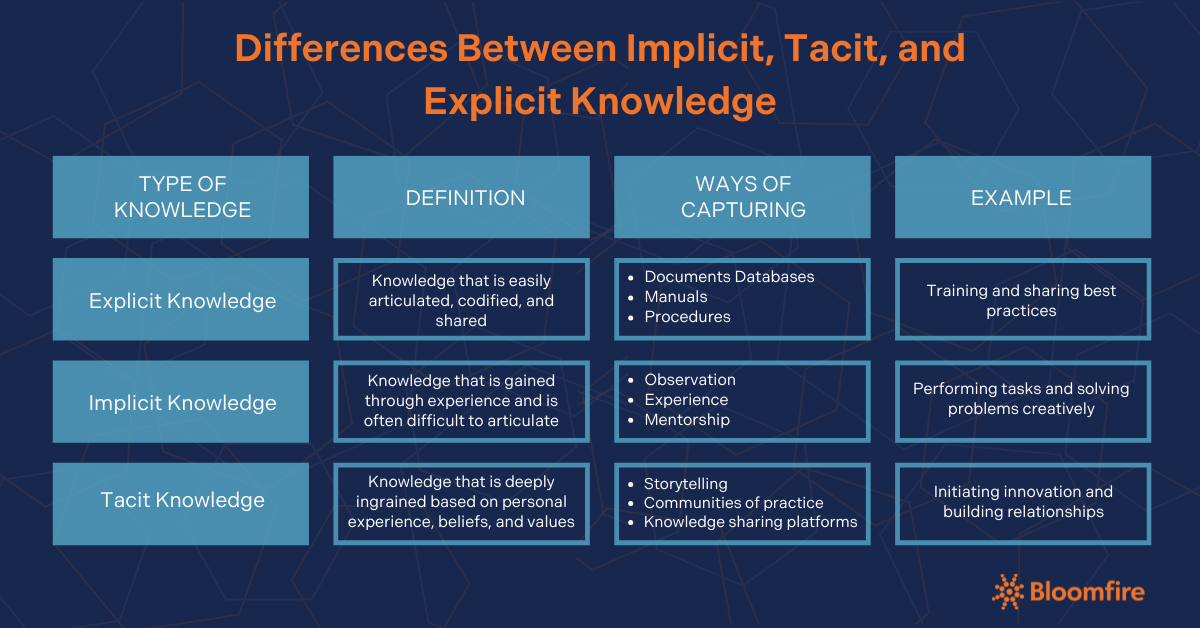 Differences Between Implicit, Tacit, and Explicit Knowledge

| TYPE OF KNOWLEDGE | DEFINITION | WAYS OF CAPTURING | EXAMPLE |
|---|---|---|---|
| Explicit Knowledge | Knowledge that is easily articulated, codified, and shared | • Documents Databases • Manuals • Procedures | Training and sharing best practices |
| Implicit Knowledge | Knowledge that is gained through experience and is often difficult to articulate | • Observation • Experience • Mentorship | Performing tasks and solving problems creatively |
| Tacit Knowledge | Knowledge that is deeply ingrained based on personal experience, beliefs, and values | • Storytelling • Communities of practice • Knowledge sharing platforms | Initiating innovation and building relationships |

Bloomfire